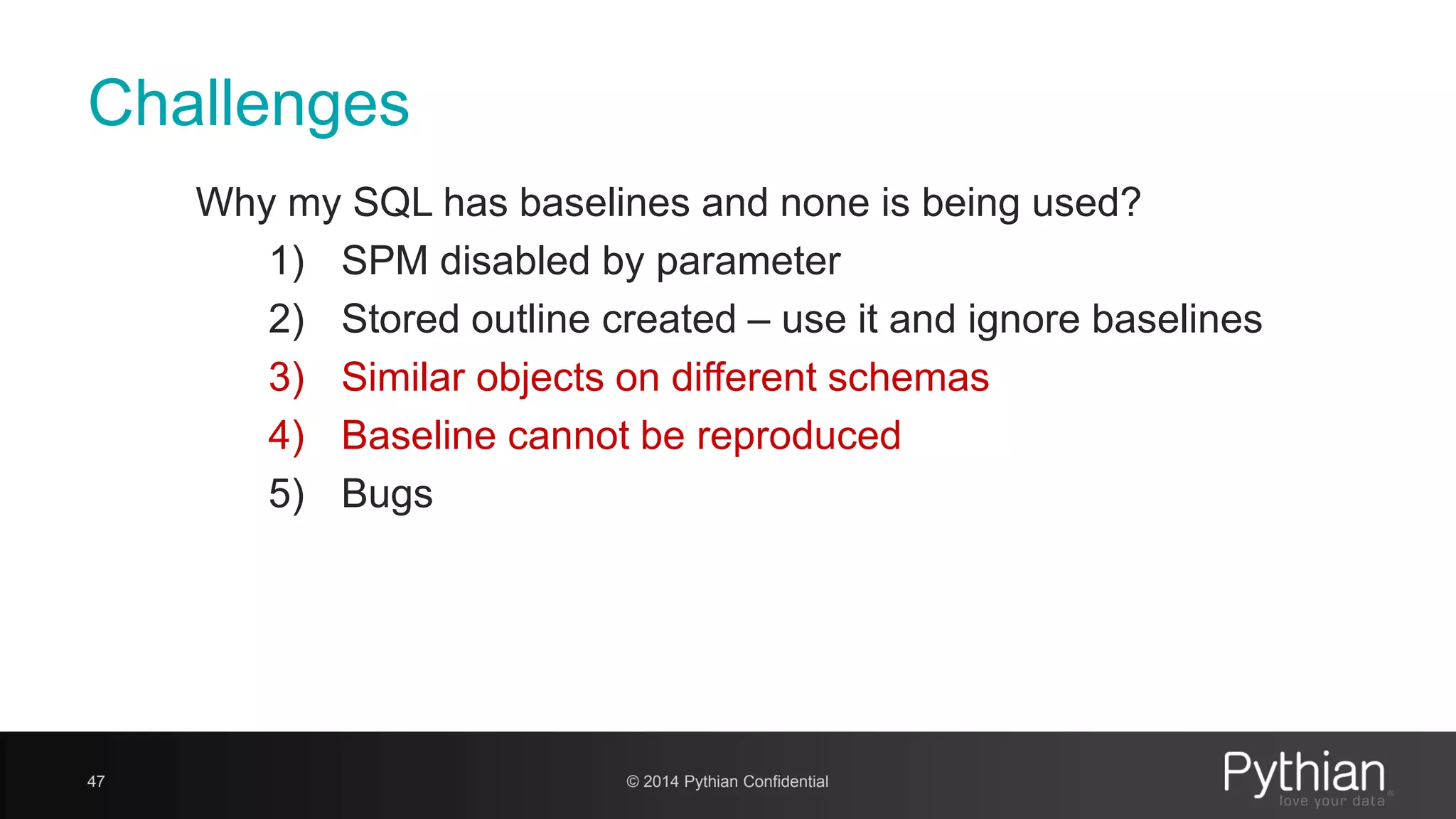 Challenges

Why my SQL has baselines and none is being used?

1) SPM disabled by parameter
2) Stored outline created – use it and ignore baselines
3) Similar objects on different schemas
4) Baseline cannot be reproduced
5) Bugs

47

© 2014 Pythian Confidential

Pythian
love your data